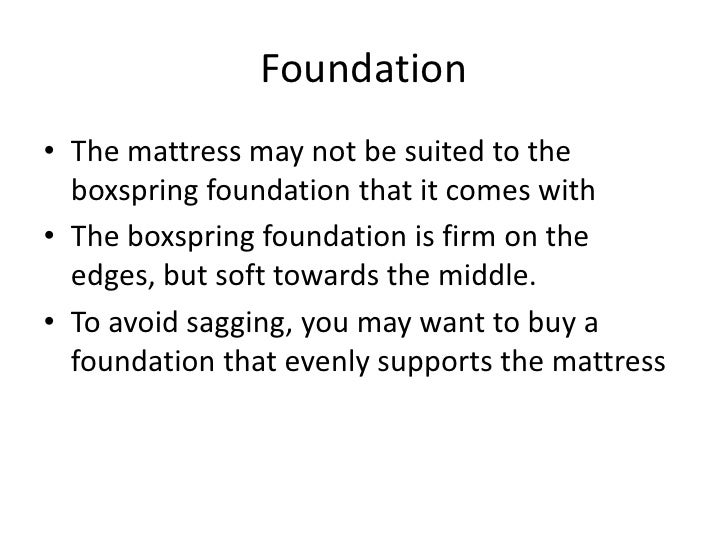 Foundation

• The mattress may not be suited to the boxspring foundation that it comes with
• The boxspring foundation is firm on the edges, but soft towards the middle.
• To avoid sagging, you may want to buy a foundation that evenly supports the mattress